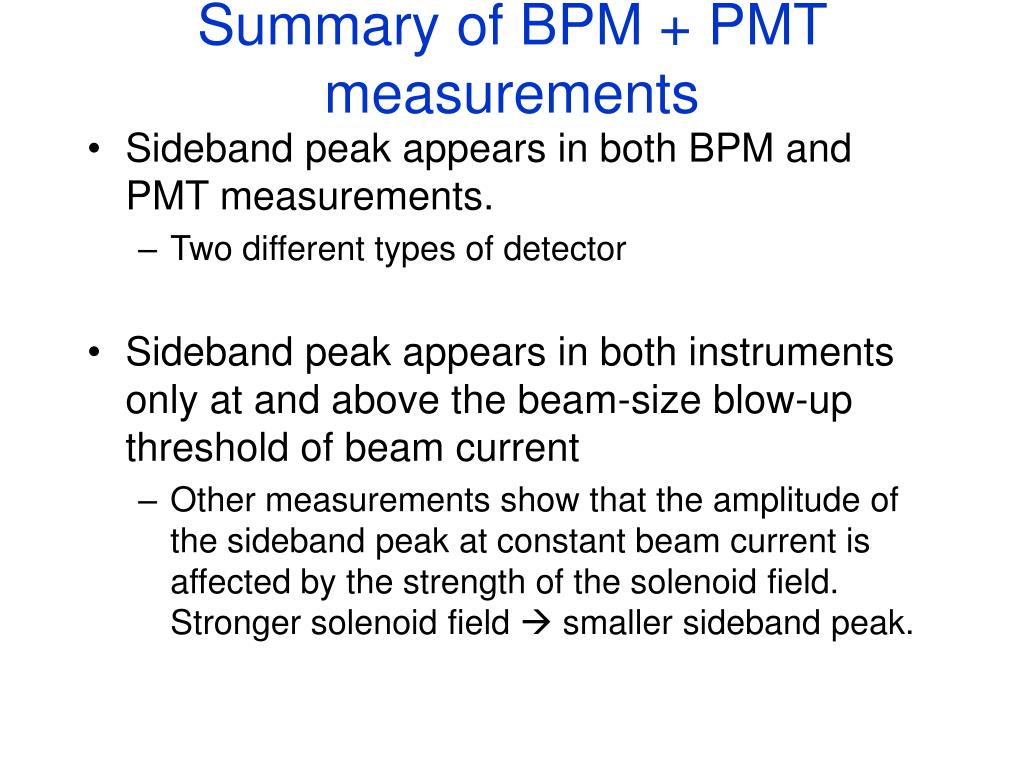 Summary of BPM + PMT measurements

• Sideband peak appears in both BPM and PMT measurements.
– Two different types of detector

• Sideband peak appears in both instruments only at and above the beam-size blow-up threshold of beam current
– Other measurements show that the amplitude of the sideband peak at constant beam current is affected by the strength of the solenoid field. Stronger solenoid field → smaller sideband peak.